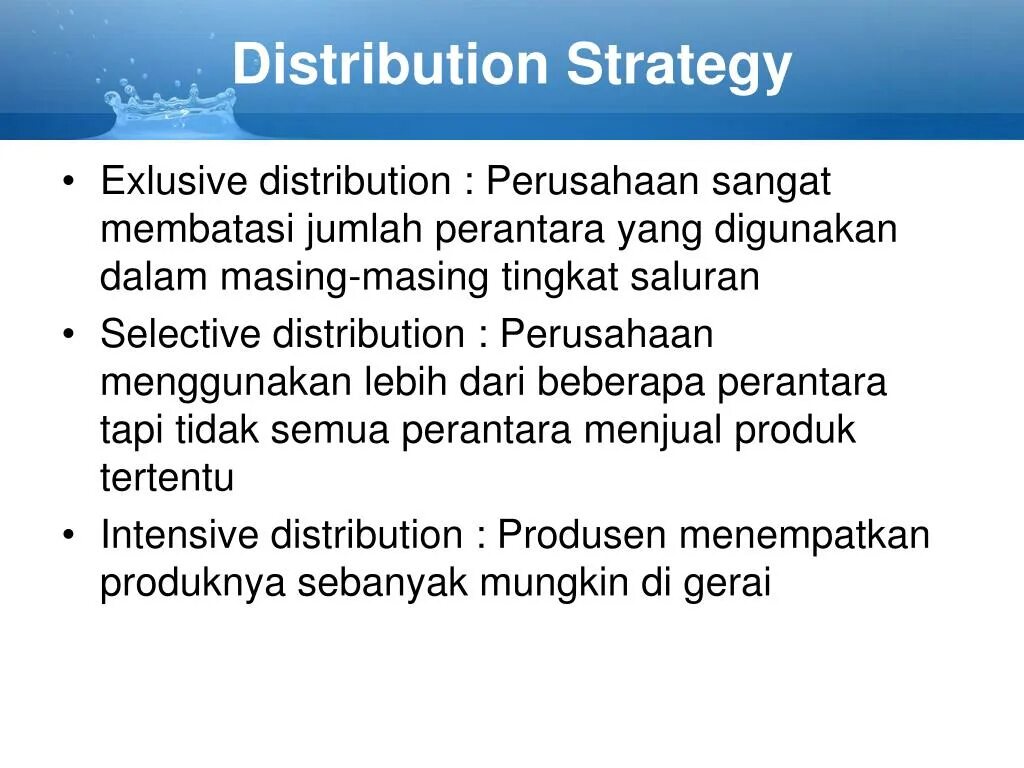 Distribution Strategy

• Exlusive distribution : Perusahaan sangat membatasi jumlah perantara yang digunakan dalam masing-masing tingkat saluran
• Selective distribution : Perusahaan menggunakan lebih dari beberapa perantara tapi tidak semua perantara menjual produk tertentu
• Intensive distribution : Produsen menempatkan produknya sebanyak mungkin di gerai